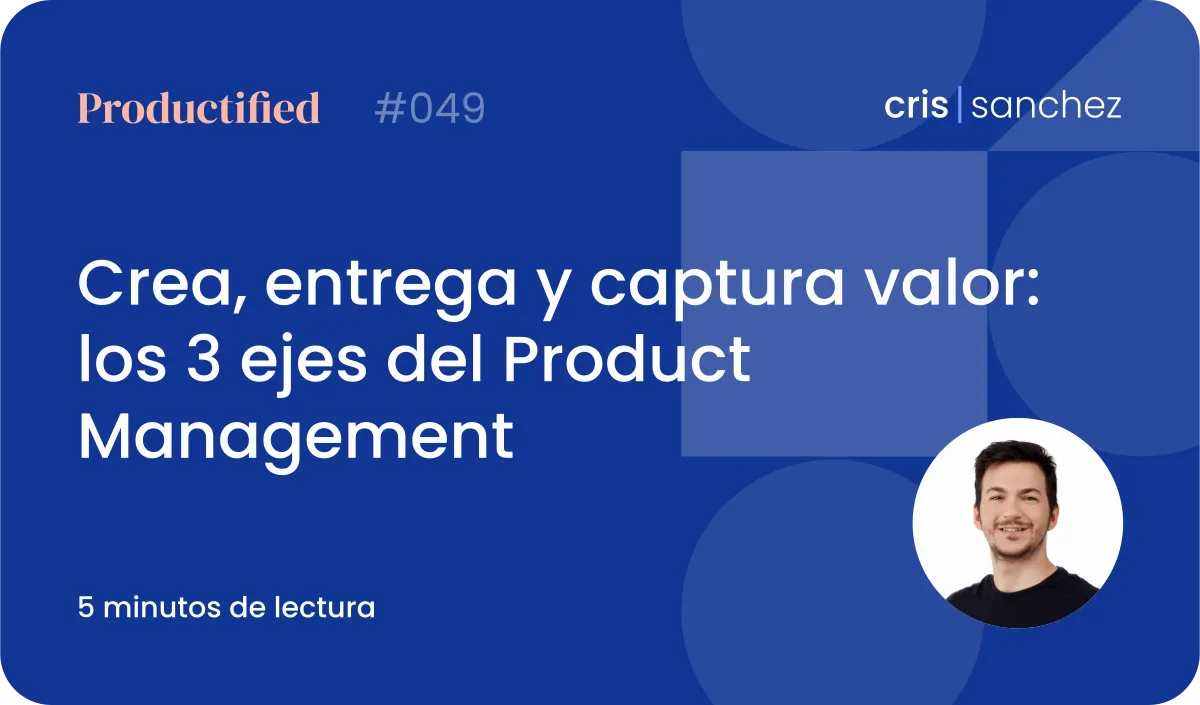 Productified #049

cris | sanchez

Crea, entrega y captura valor: los 3 ejes del Product Management

5 minutos de lectura